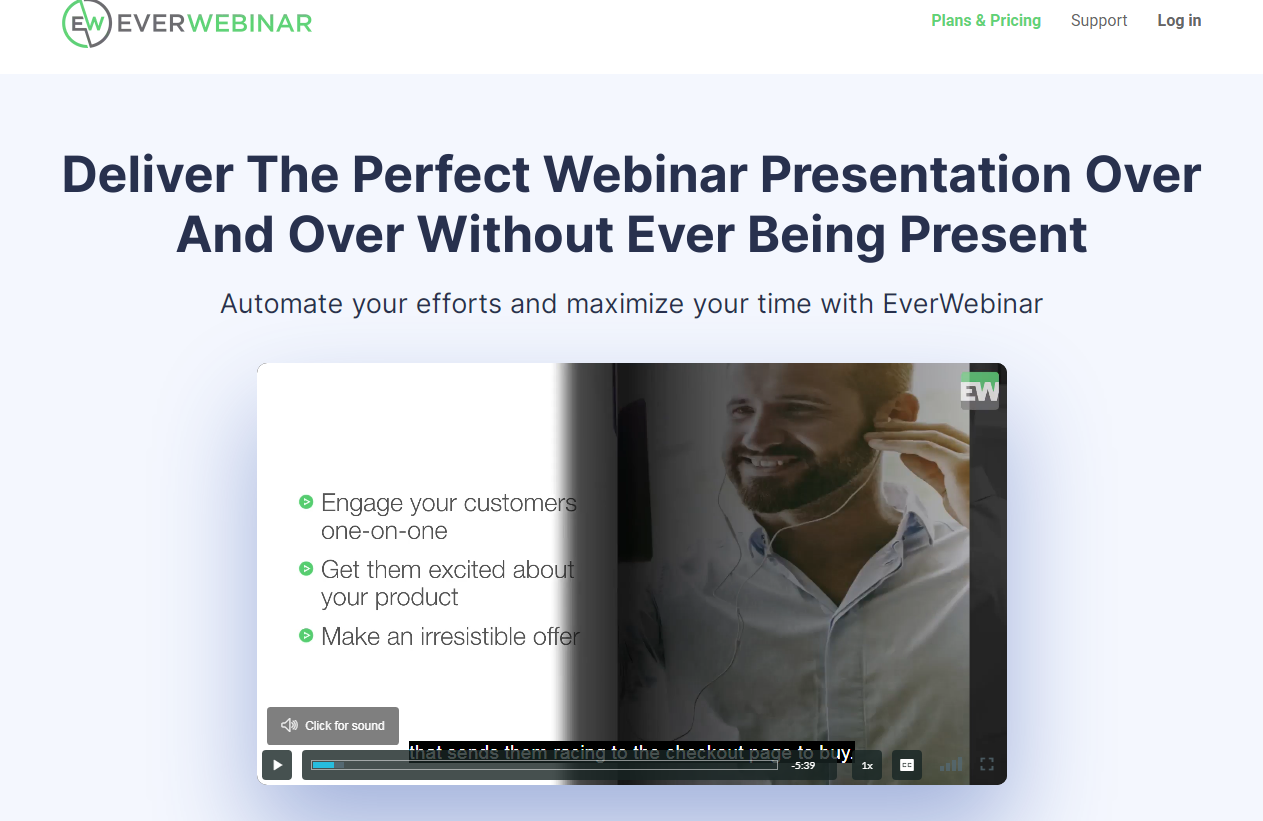 EW EVERWEBINAR

Plans & Pricing Support Log in

Deliver The Perfect Webinar Presentation Over And Over Without Ever Being Present

Automate your efforts and maximize your time with EverWebinar

EW

Engage your customers one-on-one

Get them excited about your product

Make an irresistible offer

Click for sound

that sends them racing to the checkout page to buy.

-5:39

1x

CC